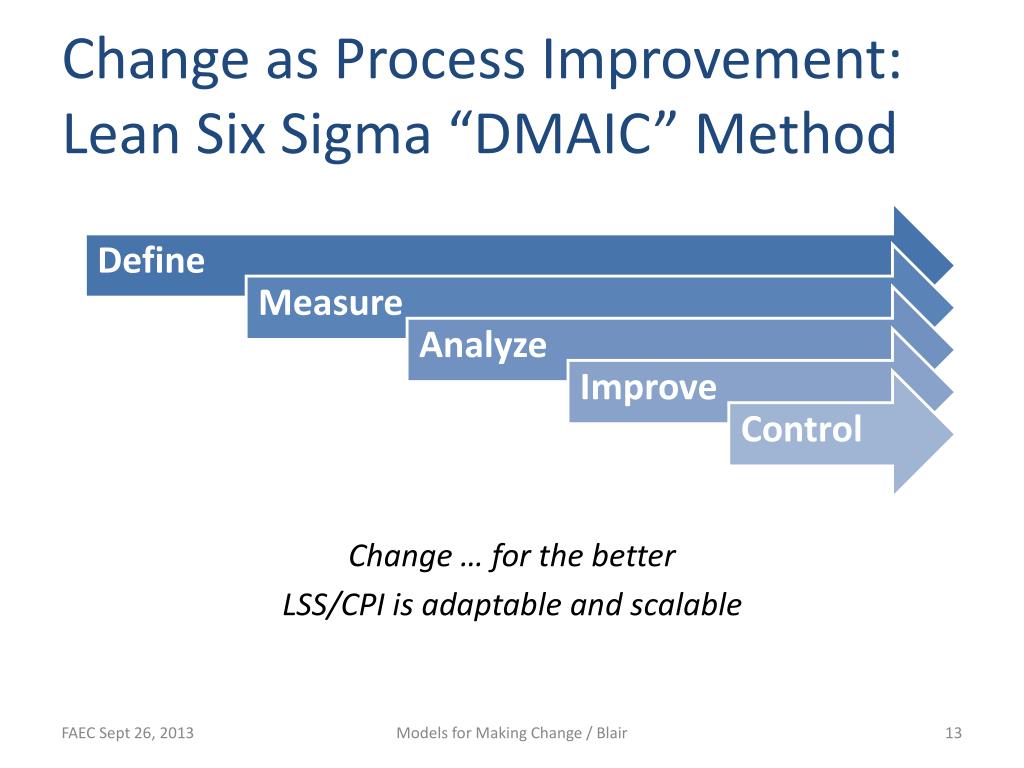 Change as Process Improvement: Lean Six Sigma “DMAIC” Method

Define
Measure
Analyze
Improve
Control

Change … for the better
LSS/CPI is adaptable and scalable

FAEC Sept 26, 2013
Models for Making Change / Blair
13